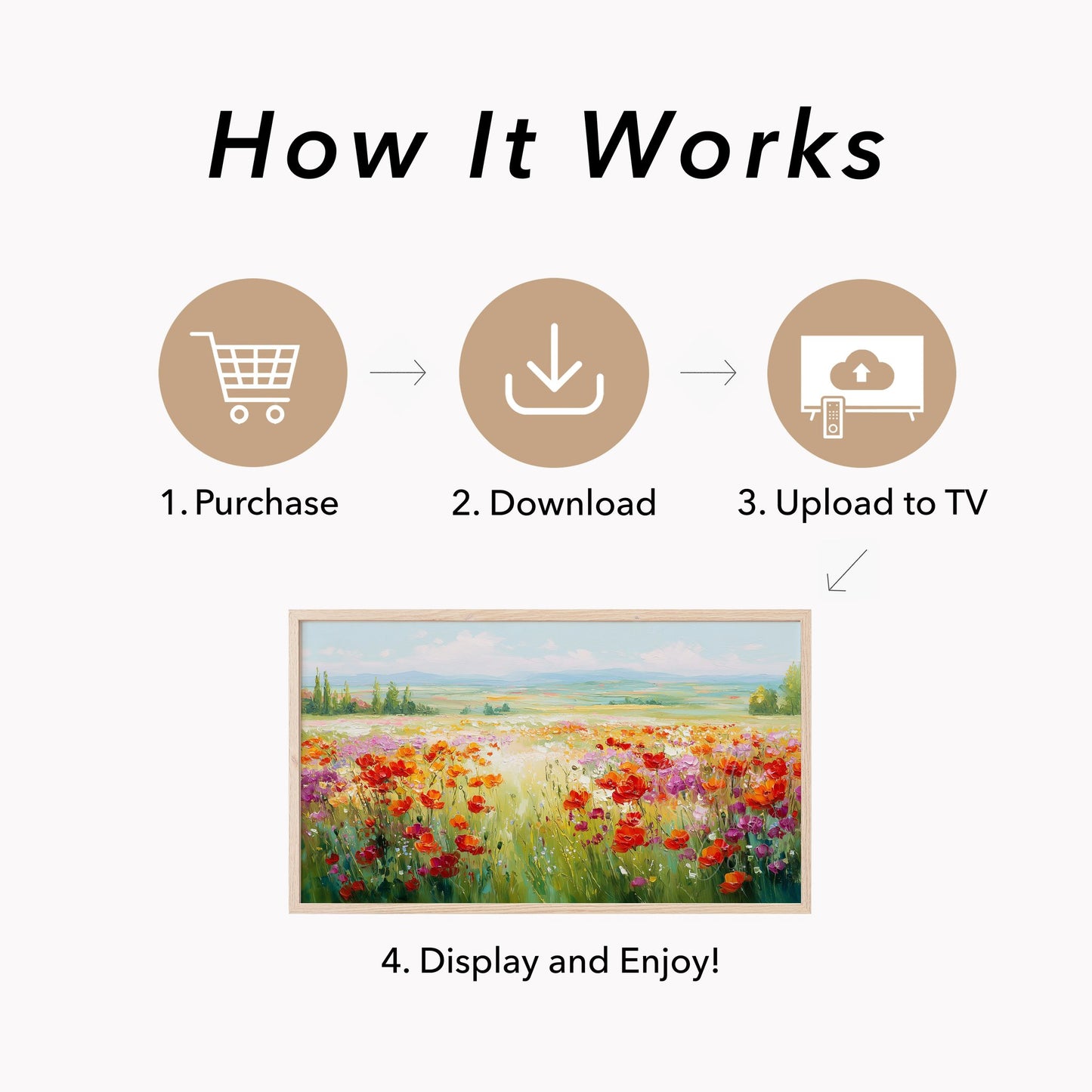 How It Works

1. Purchase

2. Download

3. Upload to TV

4. Display and Enjoy!